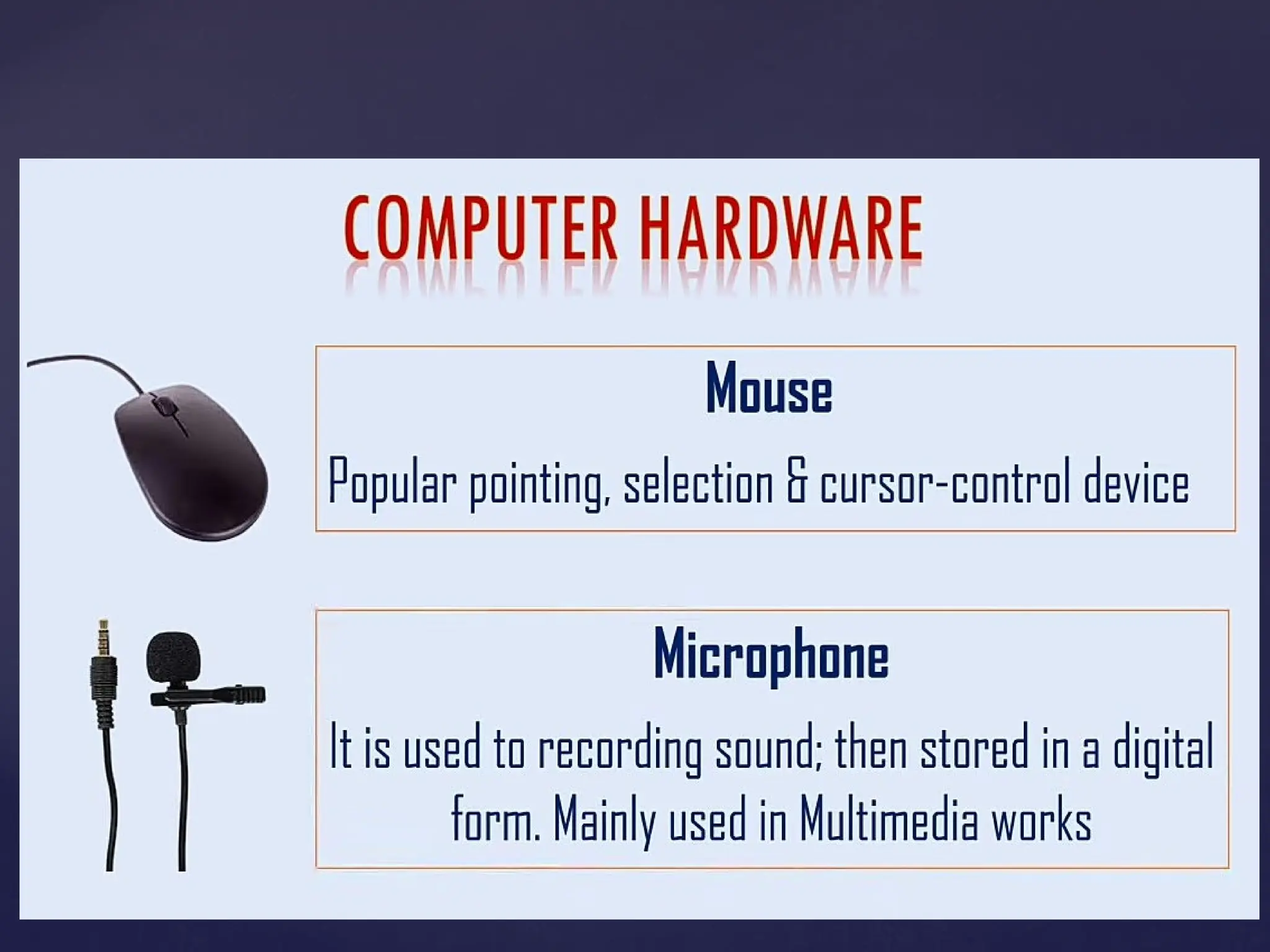 COMPUTER HARDWARE

Mouse

Popular pointing, selection & cursor-control device

Microphone

It is used to recording sound; then stored in a digital form. Mainly used in Multimedia works